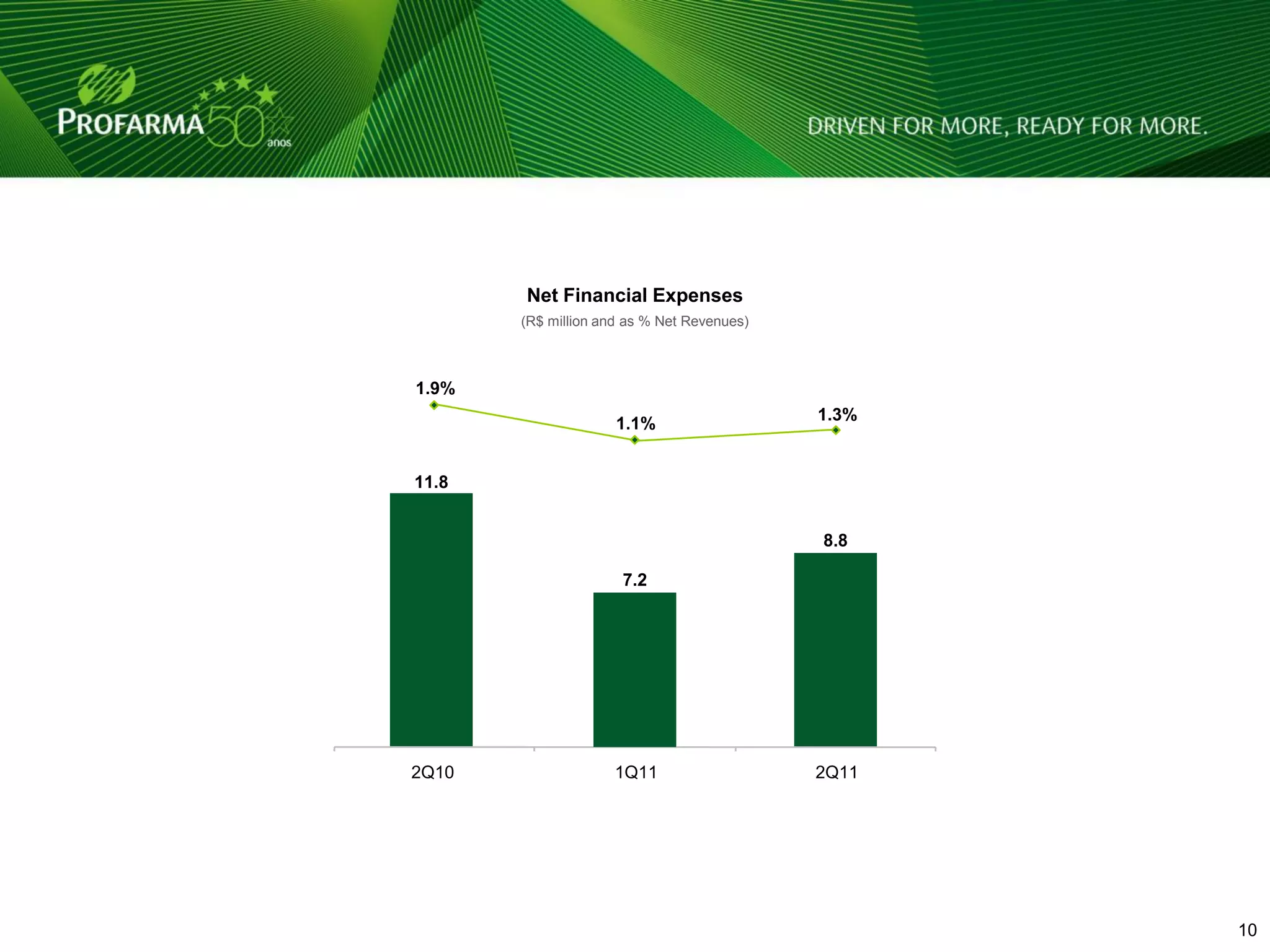 PROFARMA 50 anos

DRIVEN FOR MORE, READY FOR MORE.

Net Financial Expenses
(R$ million and as % Net Revenues)

1.9%
1.1%
1.3%

11.8
7.2
8.8

2Q10
1Q11
2Q11

10